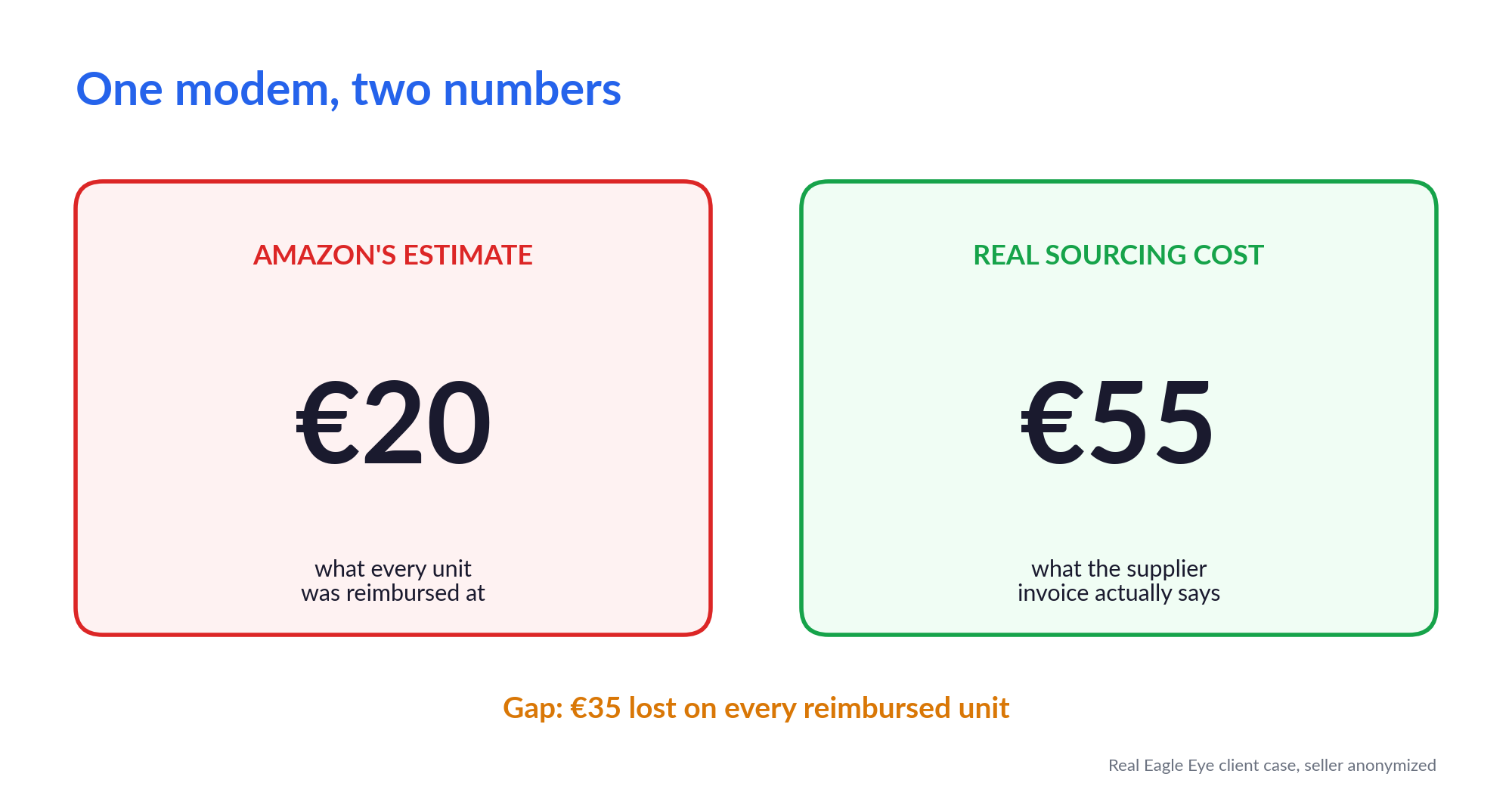 One modem, two numbers

AMAZON'S ESTIMATE

€20

what every unit
was reimbursed at

REAL SOURCING COST

€55

what the supplier
invoice actually says

Gap: €35 lost on every reimbursed unit

Real Eagle Eye client case, seller anonymized